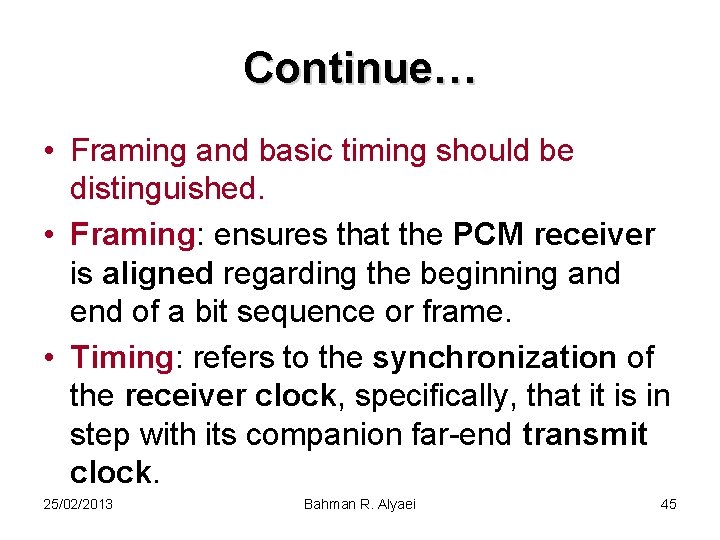 Continue…

• Framing and basic timing should be distinguished.

• Framing: ensures that the PCM receiver is aligned regarding the beginning and end of a bit sequence or frame.

• Timing: refers to the synchronization of the receiver clock, specifically, that it is in step with its companion far-end transmit clock.

25/02/2013

Bahman R. Alyaei

45